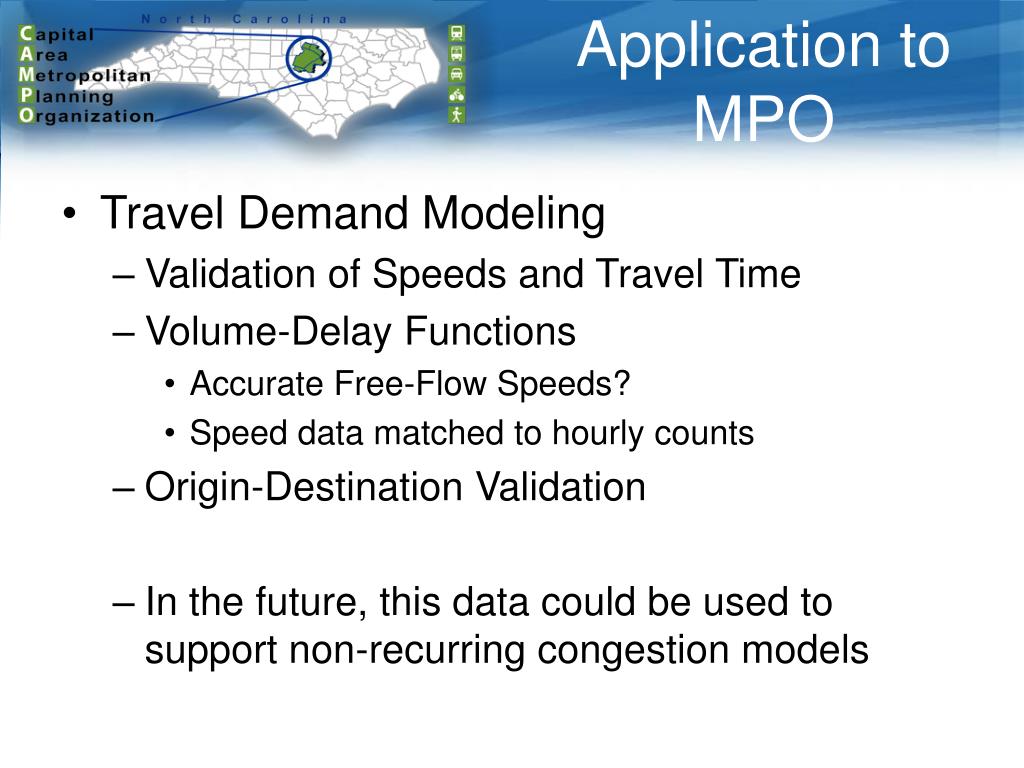 North Carolina

Capital
Area
Metropolitan
Planning
Organization

Application to MPO

• Travel Demand Modeling
– Validation of Speeds and Travel Time
– Volume-Delay Functions
• Accurate Free-Flow Speeds?
• Speed data matched to hourly counts
– Origin-Destination Validation

– In the future, this data could be used to support non-recurring congestion models